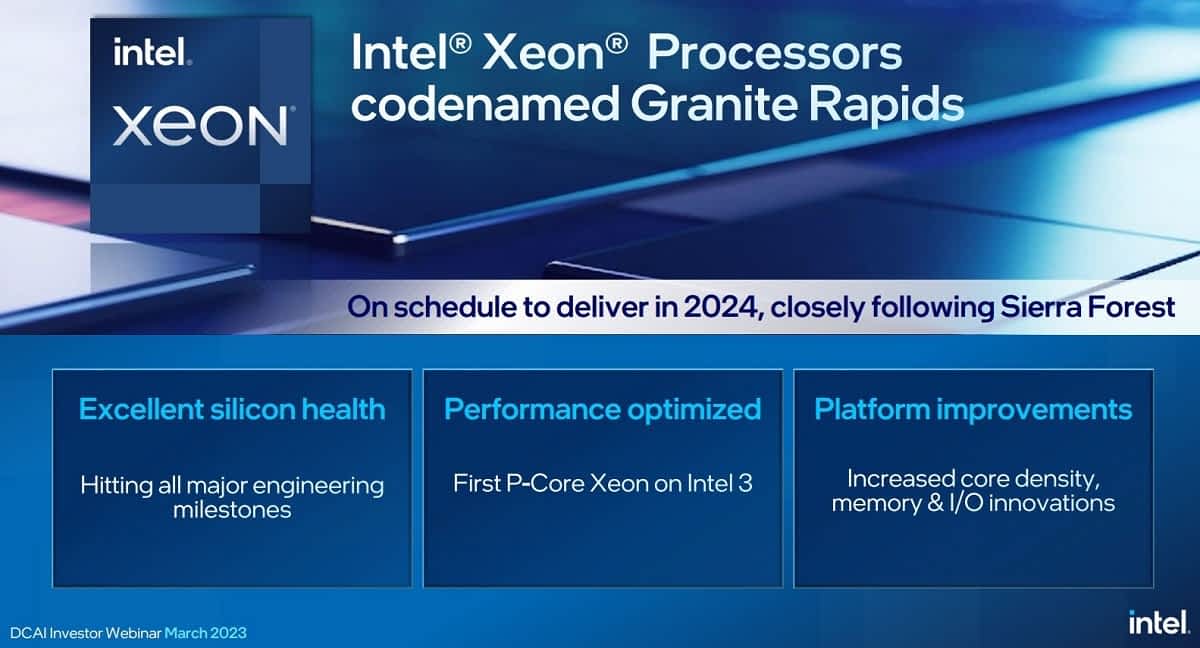 intel.
XEON

Intel® Xeon® Processors codenamed Granite Rapids

On schedule to deliver in 2024, closely following Sierra Forest

Excellent silicon health

Hitting all major engineering milestones

Performance optimized

First P-Core Xeon on Intel 3

Platform improvements

Increased core density, memory & I/O innovations

DCAI Investor Webinar March 2023

intel.